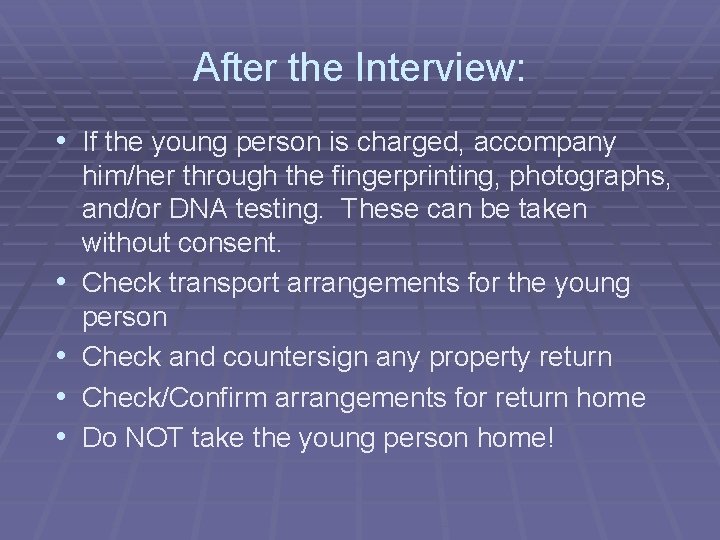 After the Interview:

• If the young person is charged, accompany him/her through the fingerprinting, photographs, and/or DNA testing.  These can be taken without consent.
• Check transport arrangements for the young person
• Check and countersign any property return
• Check/Confirm arrangements for return home
• Do NOT take the young person home!